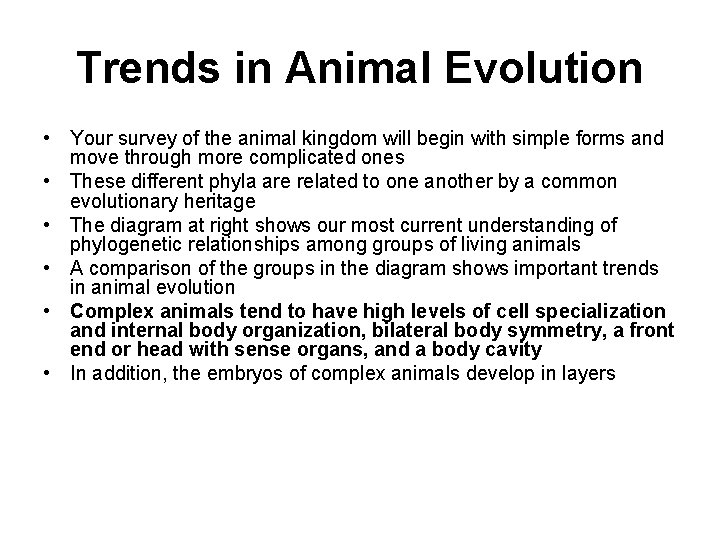 Trends in Animal Evolution

• Your survey of the animal kingdom will begin with simple forms and move through more complicated ones
• These different phyla are related to one another by a common evolutionary heritage
• The diagram at right shows our most current understanding of phylogenetic relationships among groups of living animals
• A comparison of the groups in the diagram shows important trends in animal evolution
• Complex animals tend to have high levels of cell specialization and internal body organization, bilateral body symmetry, a front end or head with sense organs, and a body cavity
• In addition, the embryos of complex animals develop in layers